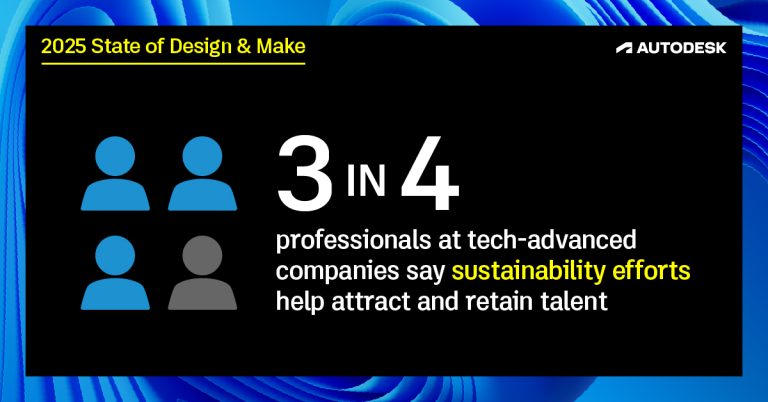 2025 State of Design & Make

AUTODESK

3 IN 4

professionals at tech-advanced companies say sustainability efforts help attract and retain talent